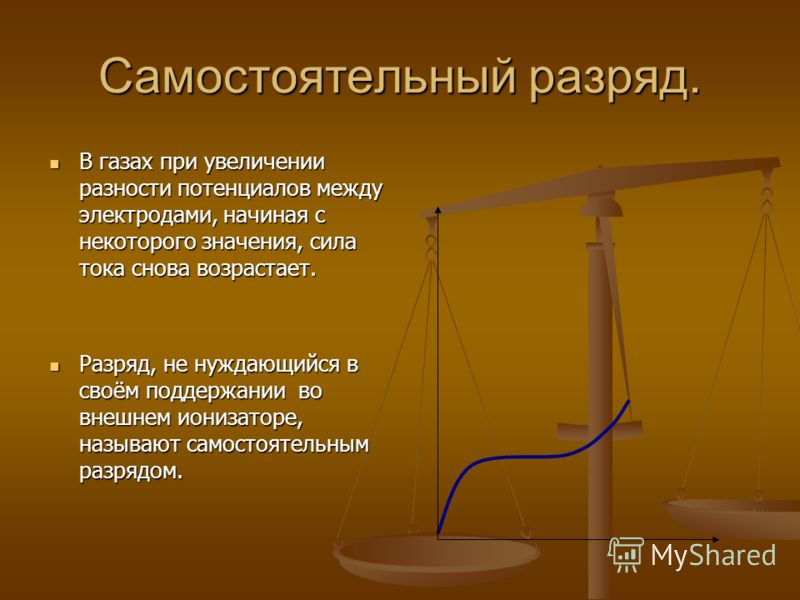 Самостоятельный разряд.

В газах при увеличении разности потенциалов между электродами, начиная с некоторого значения, сила тока снова возрастает.

Разряд, не нуждающийся в своём поддержании во внешнем ионизаторе, называют самостоятельным разрядом.

MyShared